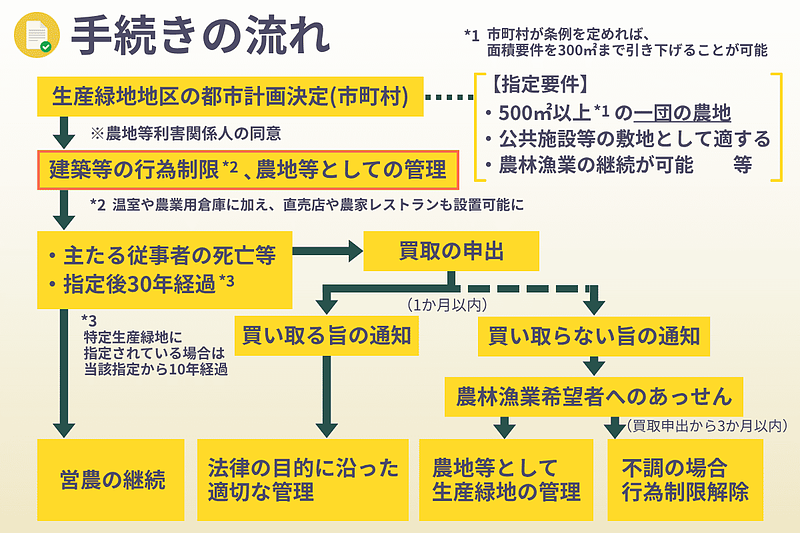 手続きの流れ

*1 市町村が条例を定めれば、面積要件を300㎡まで引き下げることが可能

生産緑地地区の都市計画決定(市町村)

【指定要件】
・500㎡以上 *1 の一団の農地
・公共施設等の敷地として適する
・農林漁業の継続が可能　　等

※農地等利害関係人の同意

建築等の行為制限 *2 、農地等としての管理

*2 温室や農業用倉庫に加え、直売店や農家レストランも設置可能に

・主たる従事者の死亡等
・指定後30年経過 *3

買取の申出

(1か月以内)

*3
特定生産緑地に指定されている場合は当該指定から10年経過

買い取る旨の通知

買い取らない旨の通知

農林漁業希望者へのあっせん

(買取申出から3か月以内)

営農の継続

法律の目的に沿った適切な管理

農地等として生産緑地の管理

不調の場合行為制限解除